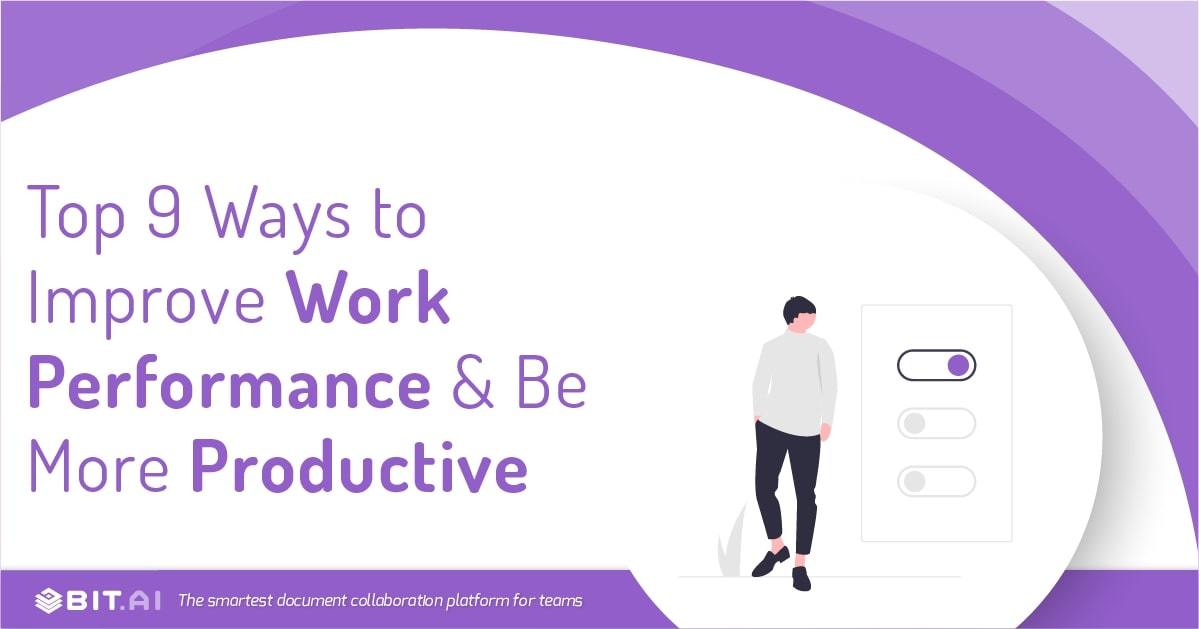 Top 9 Ways to Improve Work Performance & Be More Productive

BIT.AI The smartest document collaboration platform for teams